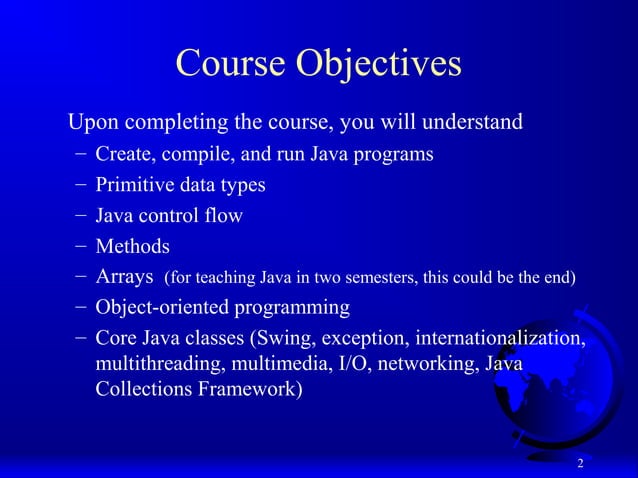 Course Objectives

Upon completing the course, you will understand

– Create, compile, and run Java programs
– Primitive data types
– Java control flow
– Methods
– Arrays (for teaching Java in two semesters, this could be the end)
– Object-oriented programming
– Core Java classes (Swing, exception, internationalization, multithreading, multimedia, I/O, networking, Java Collections Framework)

2